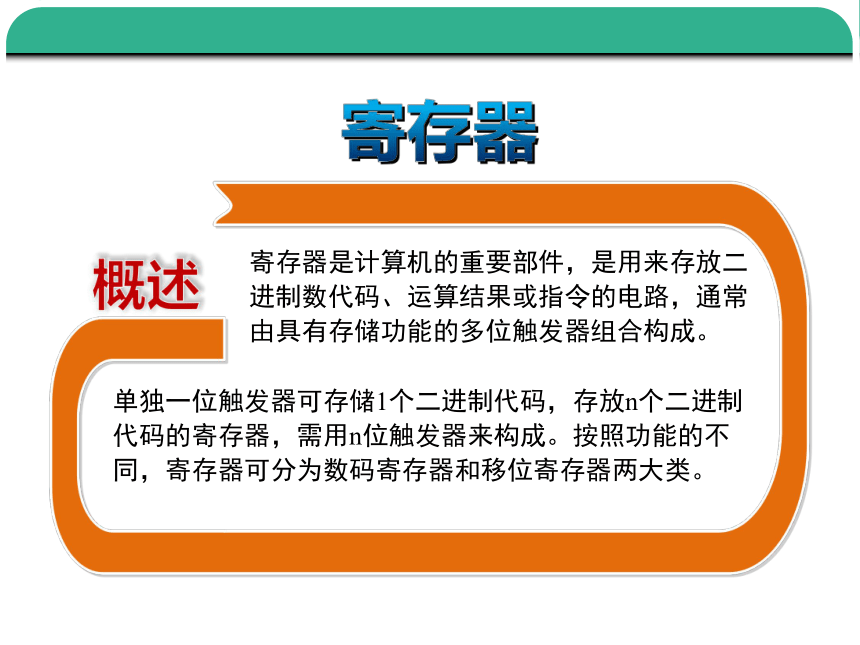 寄存器

概述

寄存器是计算机的重要部件，是用来存放二进制数代码、运算结果或指令的电路，通常由具有存储功能的多位触发器组合构成。

单独一位触发器可存储1个二进制代码，存放n个二进制代码的寄存器，需用n位触发器来构成。按照功能的不同，寄存器可分为数码寄存器和移位寄存器两大类。